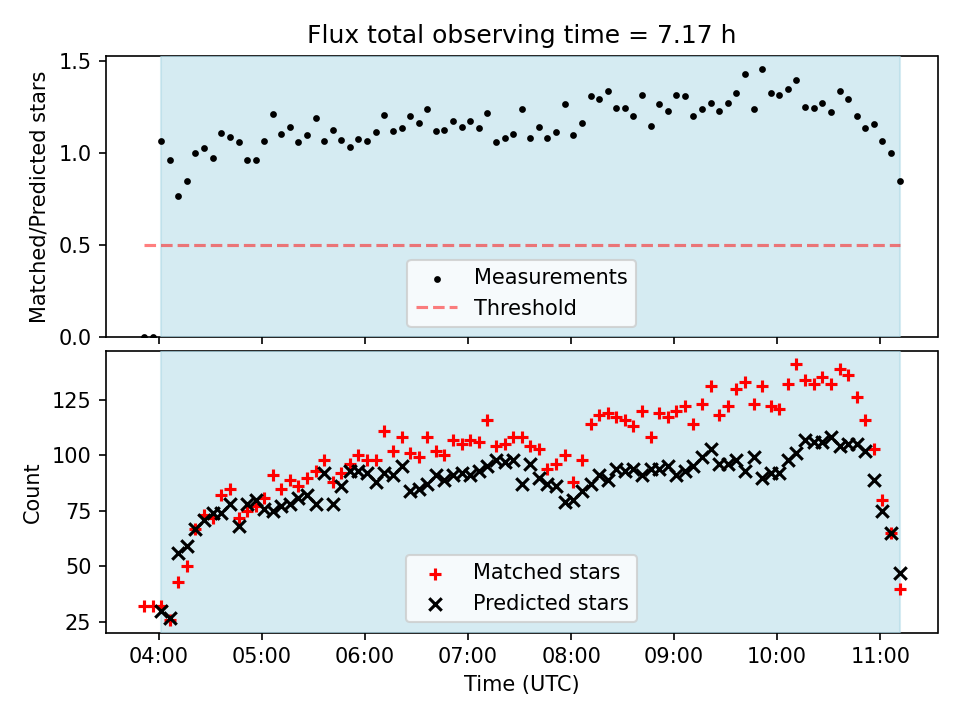 Flux total observing time = 7.17 h

Matched/Predicted stars

1.5
1.0
0.5
0.0

Measurements
Threshold

Count

125
100
75
50
25

Matched stars
Predicted stars

04:00 05:00 06:00 07:00 08:00 09:00 10:00 11:00

Time (UTC)